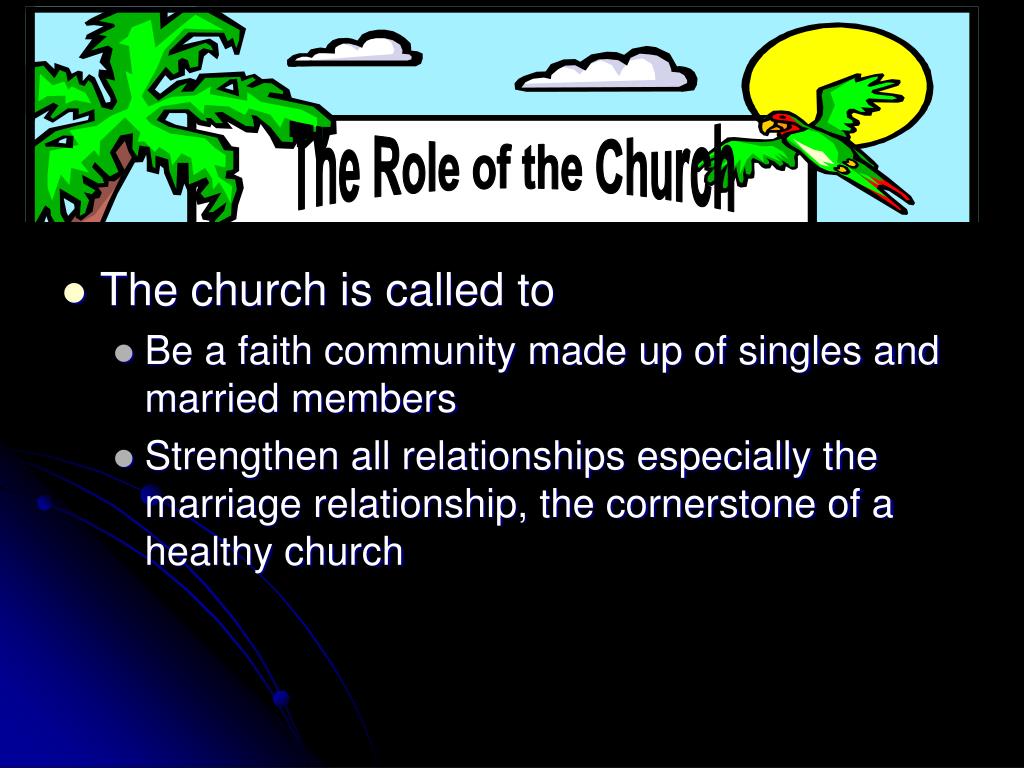 The Role of the Church

The church is called to

Be a faith community made up of singles and married members

Strengthen all relationships especially the marriage relationship, the cornerstone of a healthy church